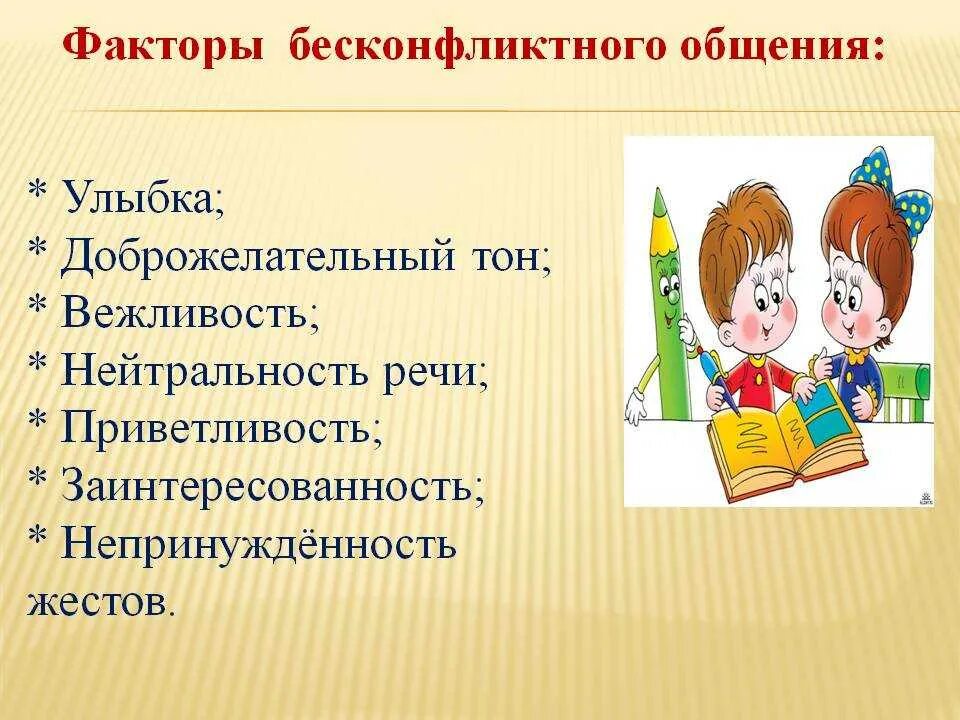 Факторы бесконфликтного общения:

* Улыбка;
* Доброжелательный тон;
* Вежливость;
* Нейтральность речи;
* Приветливость;
* Заинтересованность;
* Непринуждённость жестов.